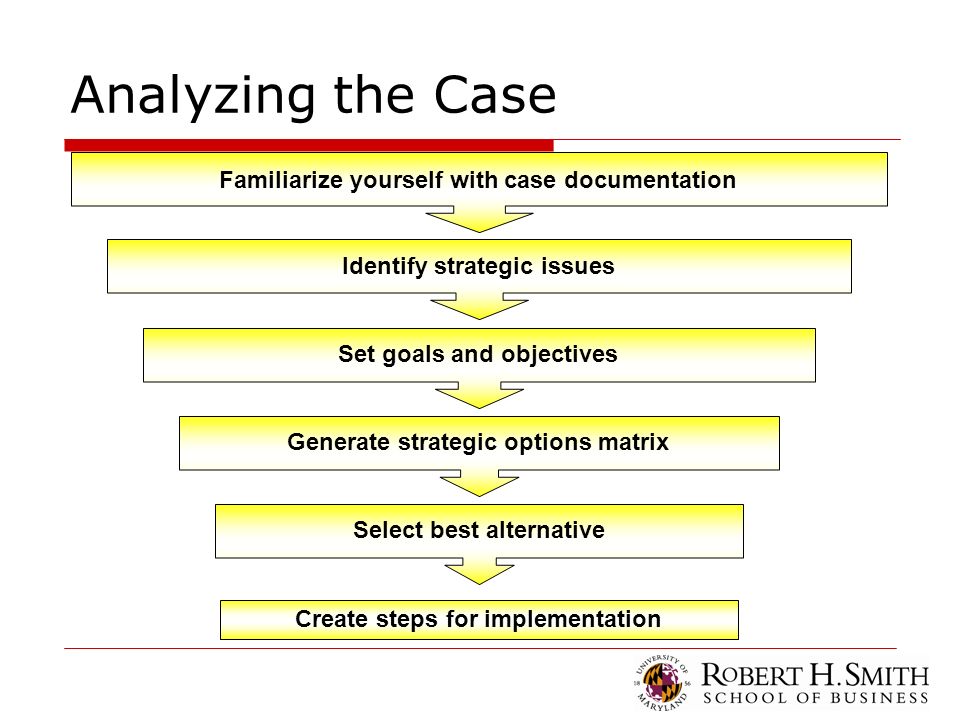 Analyzing the Case

Familiarize yourself with case documentation

Identify strategic issues

Set goals and objectives

Generate strategic options matrix

Select best alternative

Create steps for implementation

UNIVERSITY OF MARYLAND 18 56

ROBERT H. SMITH
SCHOOL OF BUSINESS